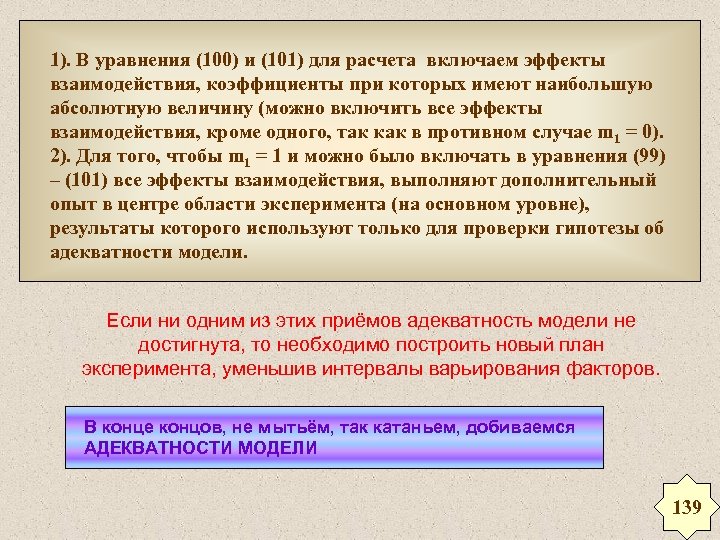 1). В уравнения (100) и (101) для расчета включаем эффекты взаимодействия, коэффициенты при которых имеют наибольшую абсолютную величину (можно включить все эффекты взаимодействия, кроме одного, так как в противном случае $m_1 = 0$).
2). Для того, чтобы $m_1 = 1$ и можно было включать в уравнения (99) – (101) все эффекты взаимодействия, выполняют дополнительный опыт в центре области эксперимента (на основном уровне), результаты которого используют только для проверки гипотезы об адекватности модели.

Если ни одним из этих приёмов адекватность модели не достигнута, то необходимо построить новый план эксперимента, уменьшив интервалы варьирования факторов.

В конце концов, не мытьём, так катаньем, добиваемся АДЕКВАТНОСТИ МОДЕЛИ

139